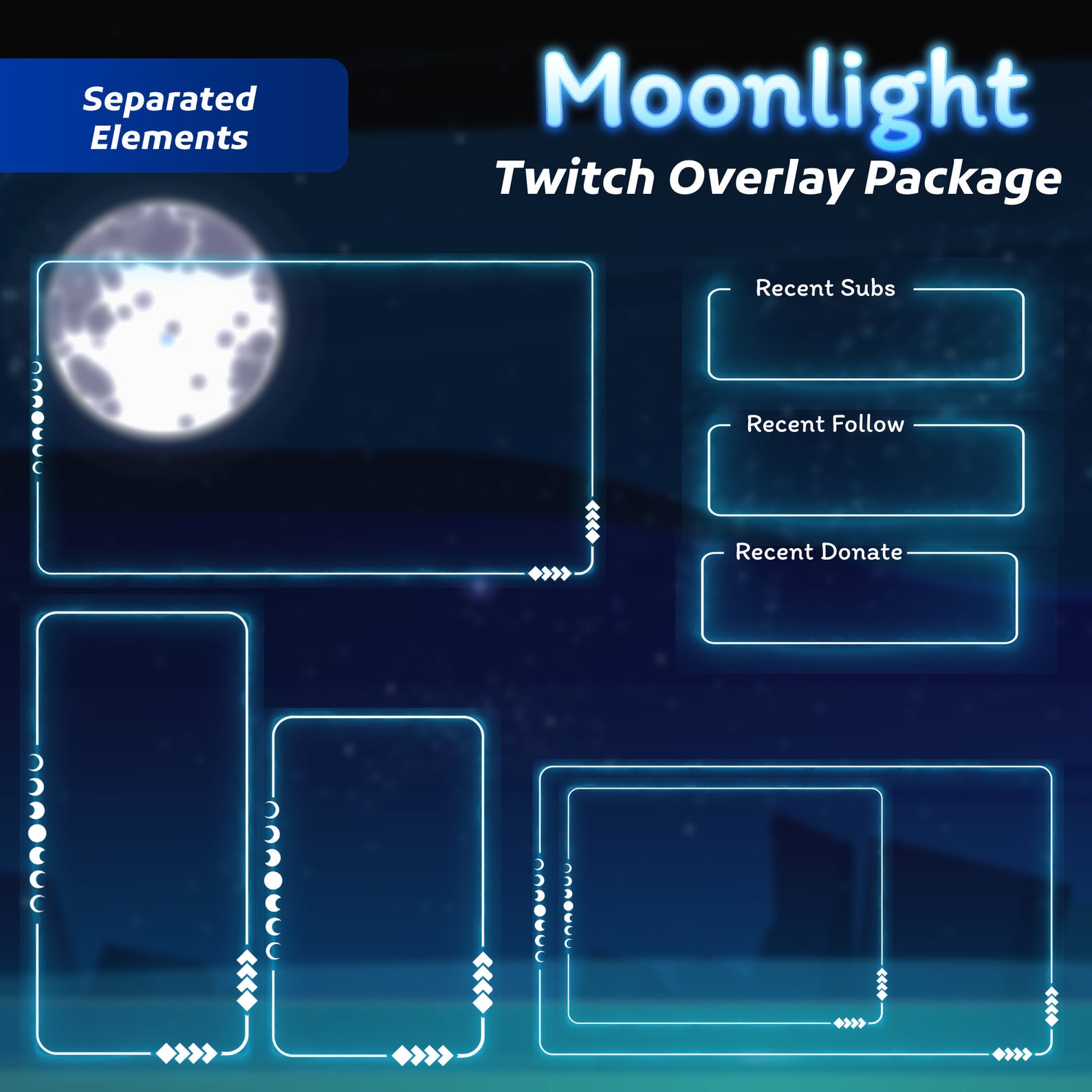 Separated Elements

Moonlight

Twitch Overlay Package

Recent Subs

Recent Follow

Recent Donate